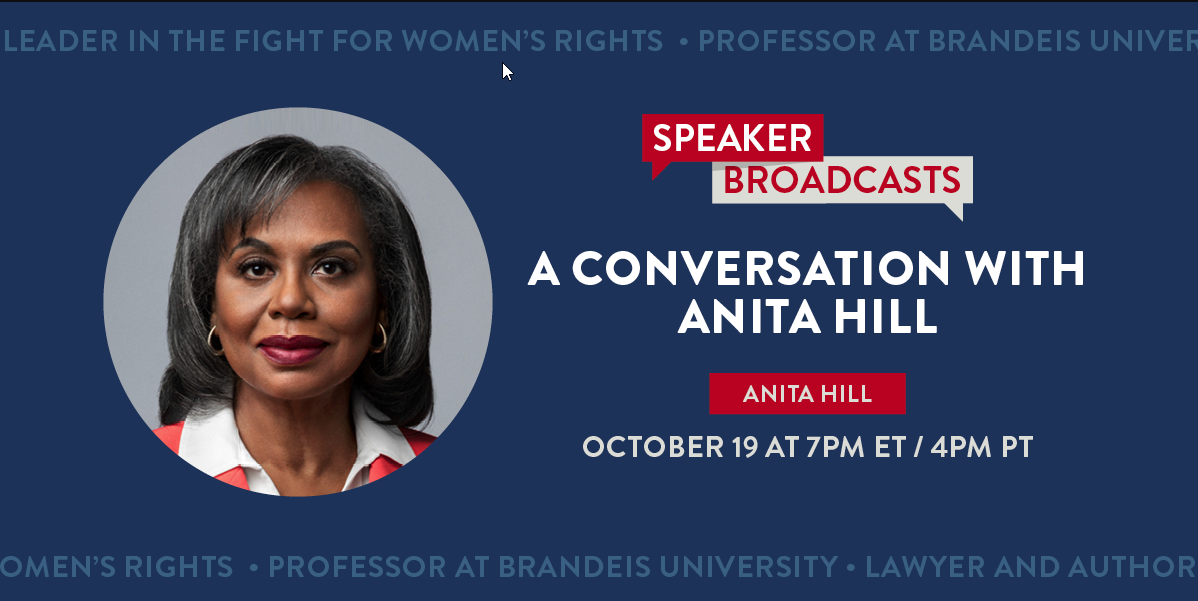 LEADER IN THE FIGHT FOR WOMEN'S RIGHTS • PROFESSOR AT BRANDEIS UNIVER

SPEAKER BROADCASTS

A CONVERSATION WITH ANITA HILL

ANITA HILL

OCTOBER 19 AT 7PM ET / 4PM PT

OMEN'S RIGHTS • PROFESSOR AT BRANDEIS UNIVERSITY • LAWYER AND AUTHOR